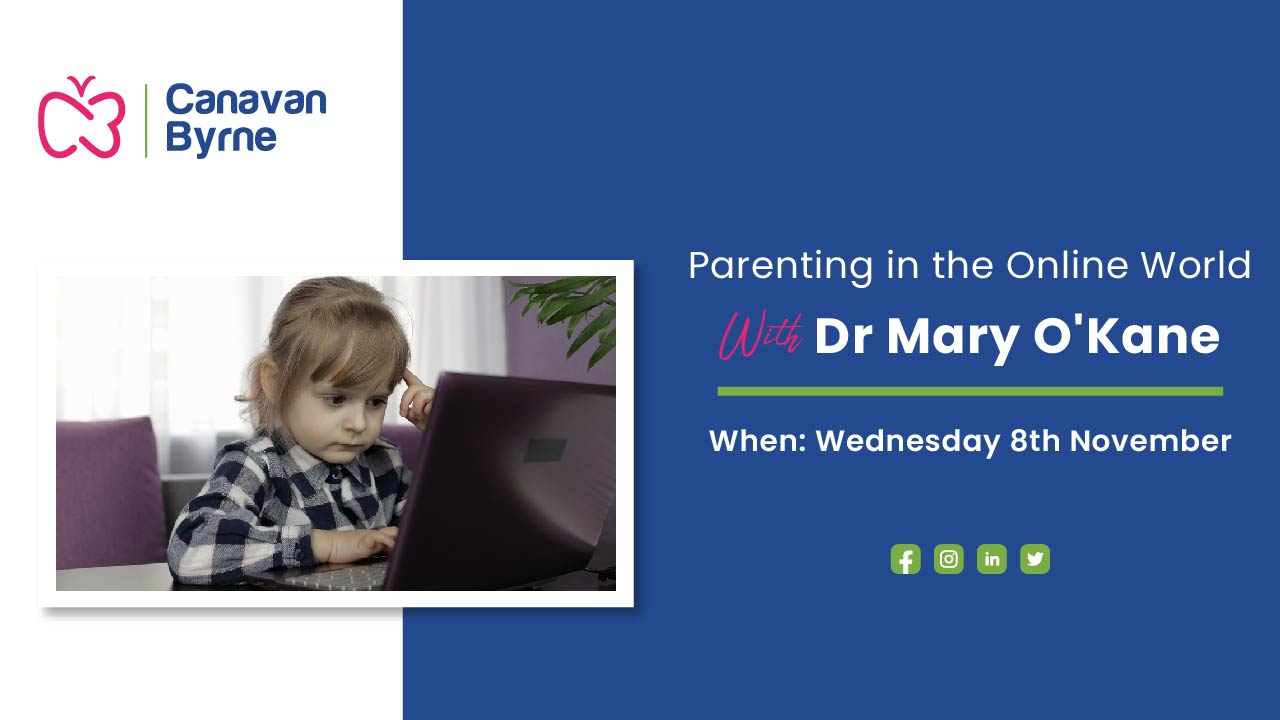 Canavan Byrne

Parenting in the Online World

With Dr Mary O'Kane

When: Wednesday 8th November